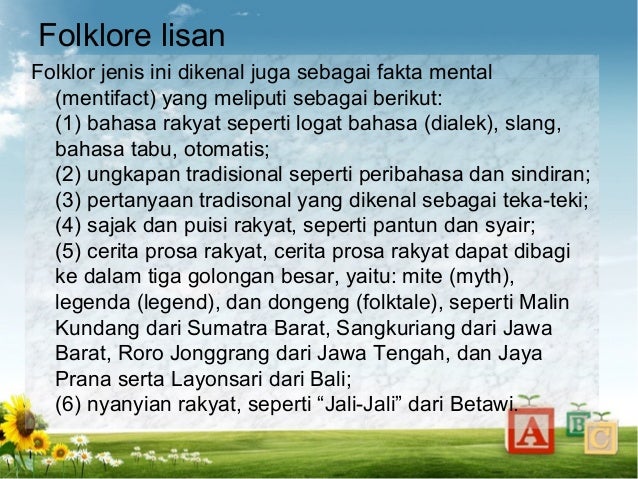 Folklore lisan

Folklor jenis ini dikenal juga sebagai fakta mental (mentifact) yang meliputi sebagai berikut:
(1) bahasa rakyat seperti logat bahasa (dialek), slang, bahasa tabu, otomatis;
(2) ungkapan tradisional seperti peribahasa dan sindiran;
(3) pertanyaan tradisonal yang dikenal sebagai teka-teki;
(4) sajak dan puisi rakyat, seperti pantun dan syair;
(5) cerita prosa rakyat, cerita prosa rakyat dapat dibagi ke dalam tiga golongan besar, yaitu: mite (myth), legenda (legend), dan dongeng (folktale), seperti Malin Kundang dari Sumatra Barat, Sangkuriang dari Jawa Barat, Roro Jonggrang dari Jawa Tengah, dan Jaya Prana serta Layonsari dari Bali;
(6) nyanyian rakyat, seperti “Jali-Jali” dari Betawi.

A B C